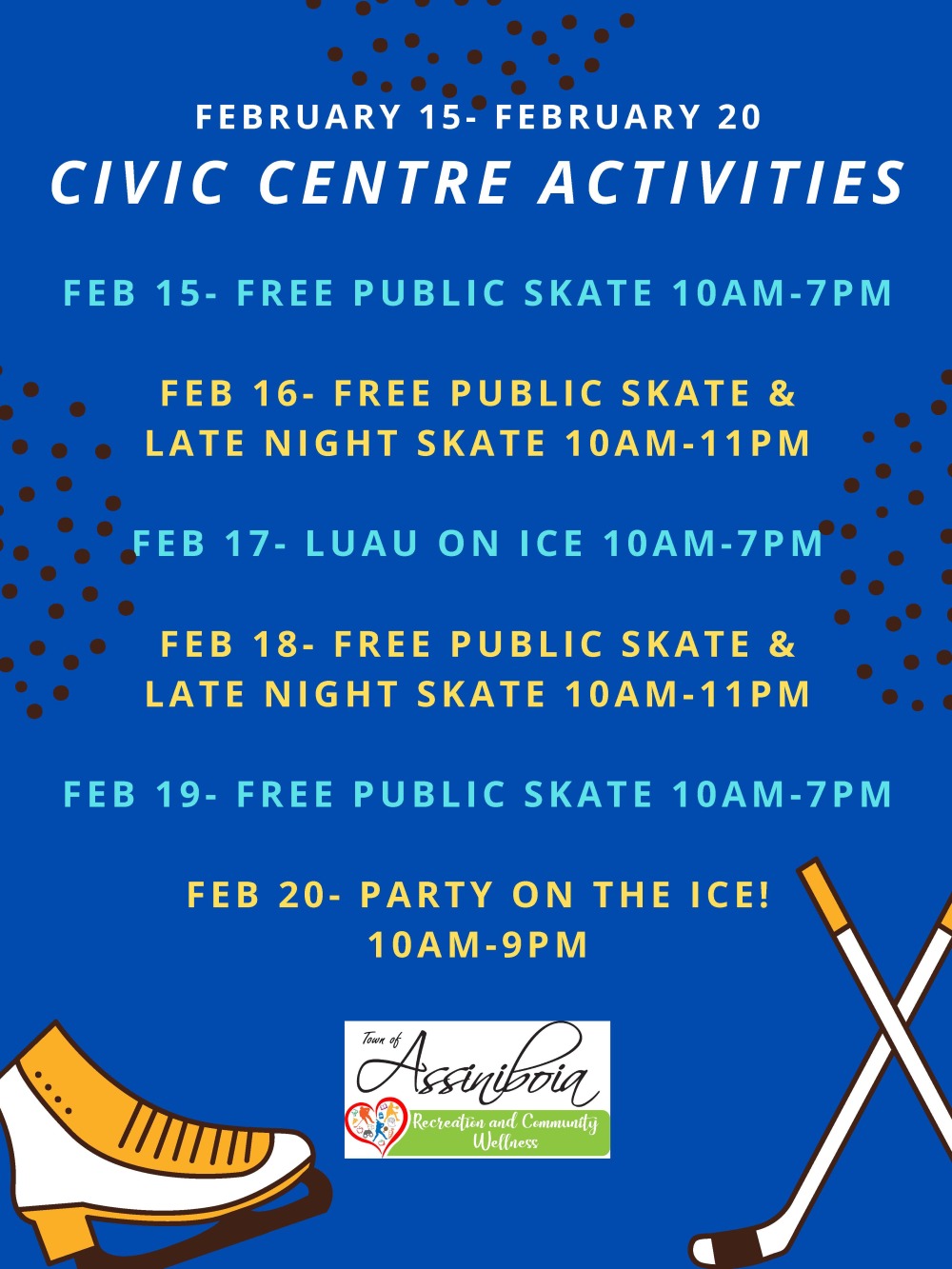 FEBRUARY 15- FEBRUARY 20
CIVIC CENTRE ACTIVITIES

FEB 15- FREE PUBLIC SKATE 10AM-7PM

FEB 16- FREE PUBLIC SKATE & LATE NIGHT SKATE 10AM-11PM

FEB 17- LUAU ON ICE 10AM-7PM

FEB 18- FREE PUBLIC SKATE & LATE NIGHT SKATE 10AM-11PM

FEB 19- FREE PUBLIC SKATE 10AM-7PM

FEB 20- PARTY ON THE ICE! 10AM-9PM

Town of Assiniboia
Recreation and Community Wellness